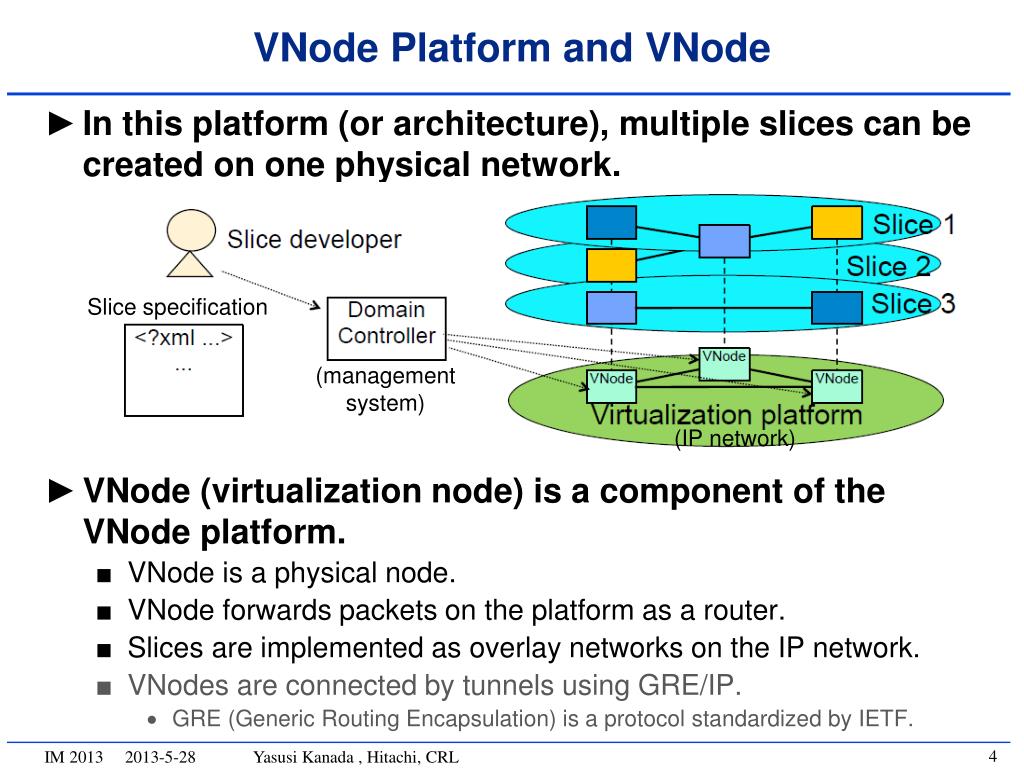 VNode Platform and VNode

► In this platform (or architecture), multiple slices can be created on one physical network.

Slice developer

Slice specification

<?xml ...>
...

Domain Controller

(management system)

Slice 1
Slice 2
Slice 3

VNode
VNode
VNode

Virtualization platform
(IP network)

► VNode (virtualization node) is a component of the VNode platform.

■ VNode is a physical node.
■ VNode forwards packets on the platform as a router.
■ Slices are implemented as overlay networks on the IP network.
■ VNodes are connected by tunnels using GRE/IP.
• GRE (Generic Routing Encapsulation) is a protocol standardized by IETF.

IM 2013 2013-5-28 Yasusi Kanada , Hitachi, CRL 4